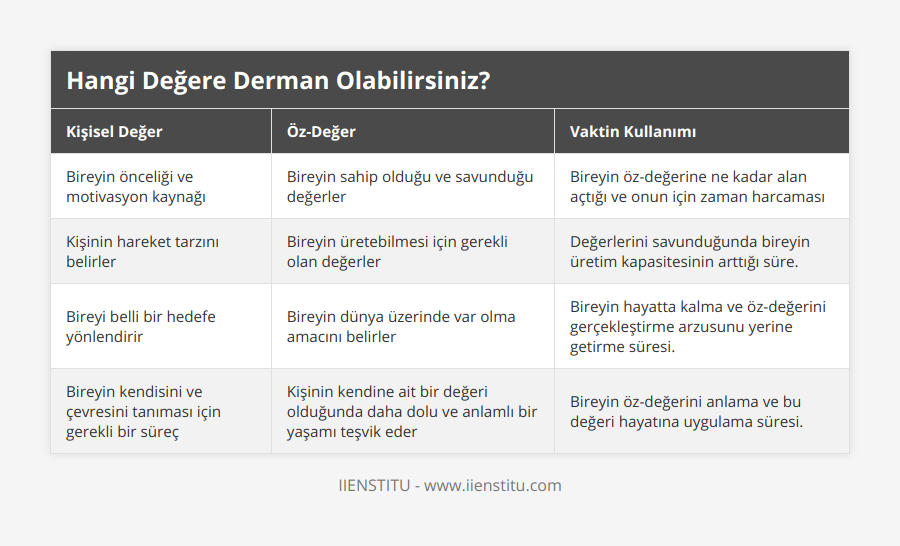 Hangi Değere Derman Olabilirsiniz?

| Kişisel Değer | Öz-Değer | Vaktin Kullanımı |
|---|---|---|
| Bireyin önceliği ve motivasyon kaynağı | Bireyin sahip olduğu ve savunduğu değerler | Bireyin öz-değerine ne kadar alan açtığı ve onun için zaman harcaması |
| Kişinin hareket tarzını belirler | Bireyin üretebilmesi için gerekli olan değerler | Değerlerini savunduğunda bireyin üretim kapasitesinin arttığı süre. |
| Bireyi belli bir hedefe yönlendirir | Bireyin dünya üzerinde var olma amacını belirler | Bireyin hayatta kalma ve öz-değerini gerçekleştirme arzusunu yerine getirme süresi. |
| Bireyin kendisini ve çevresini tanıması için gerekli bir süreç | Kişinin kendine ait bir değeri olduğunda daha dolu ve anlamlı bir yaşamı teşvik eder | Bireyin öz-değerini anlama ve bu değeri hayatına uygulama süresi. |

IIENSTITU - www.iienstitu.com